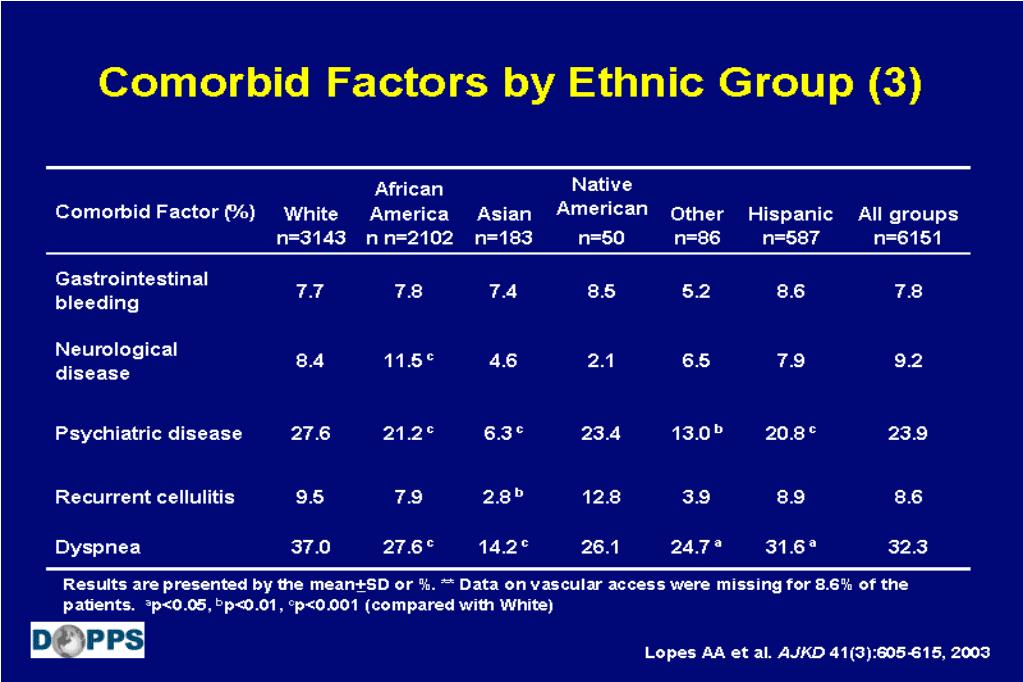 Comorbid Factors by Ethnic Group (3)

| Comorbid Factor (%) | White n=3143 | African America n n=2102 | Asian n=183 | Native American n=50 | Other n=86 | Hispanic n=587 | All groups n=6151 |
|---|---|---|---|---|---|---|---|
| Gastrointestinal bleeding | 7.7 | 7.8 | 7.4 | 8.5 | 5.2 | 8.6 | 7.8 |
| Neurological disease | 8.4 | 11.5 $^c$ | 4.6 | 2.1 | 6.5 | 7.9 | 9.2 |
| Psychiatric disease | 27.6 | 21.2 $^c$ | 6.3 $^c$ | 23.4 | 13.0 $^b$ | 20.8 $^c$ | 23.9 |
| Recurrent cellulitis | 9.5 | 7.9 | 2.8 $^b$ | 12.8 | 3.9 | 8.9 | 8.6 |
| Dyspnea | 37.0 | 27.6 $^c$ | 14.2 $^c$ | 26.1 | 24.7 $^a$ | 31.6 $^a$ | 32.3 |

Results are presented by the mean$\pm$SD or %. ** Data on vascular access were missing for 8.6% of the patients. $^a$p<0.05, $^b$p<0.01, $^c$p<0.001 (compared with White)

DOPPS

Lopes AA et al. AJKD 41(3):605-615, 2003